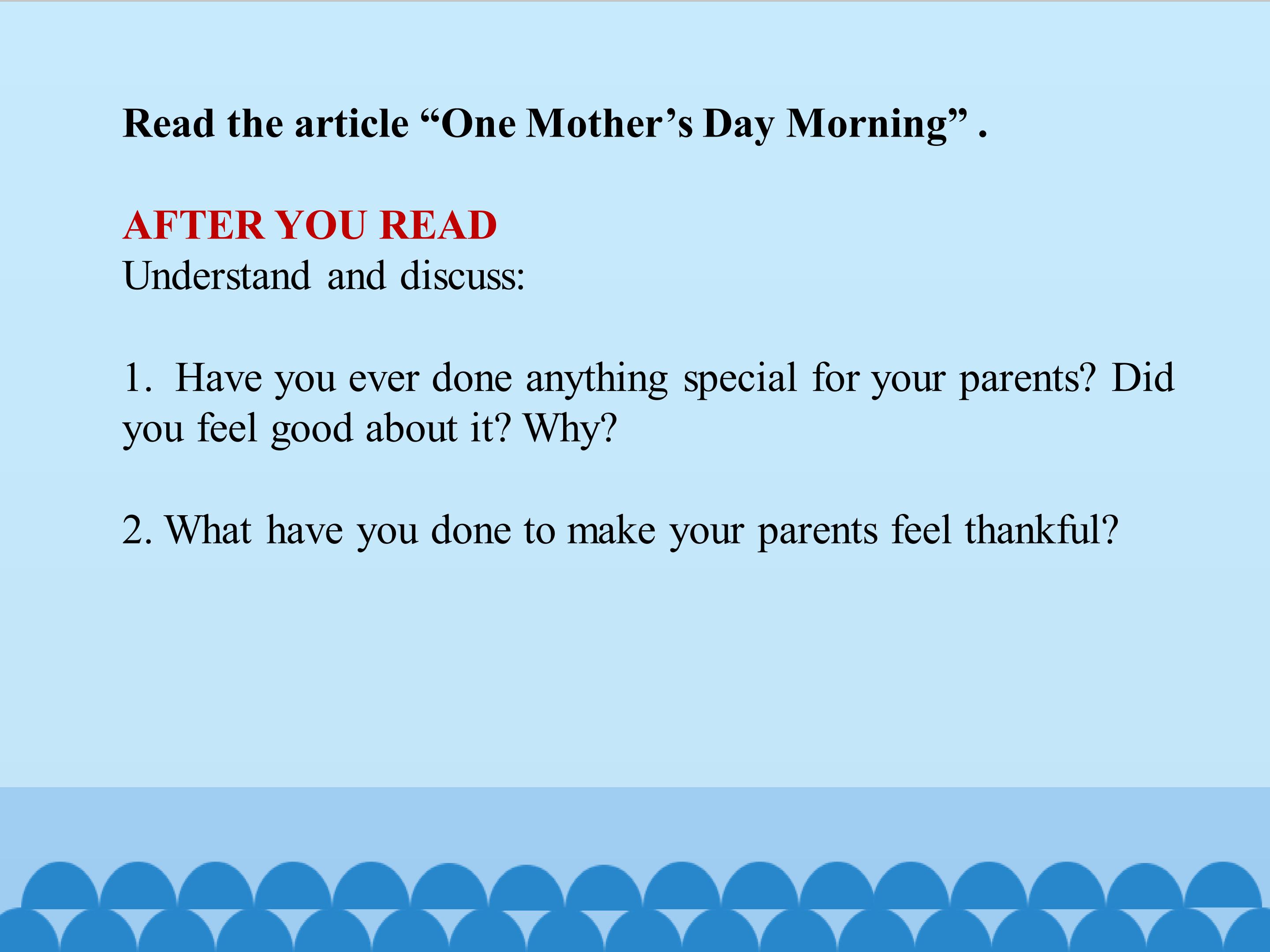 Read the article "One Mother's Day Morning" .

AFTER YOU READ
Understand and discuss:

1. Have you ever done anything special for your parents? Did you feel good about it? Why?

2. What have you done to make your parents feel thankful?